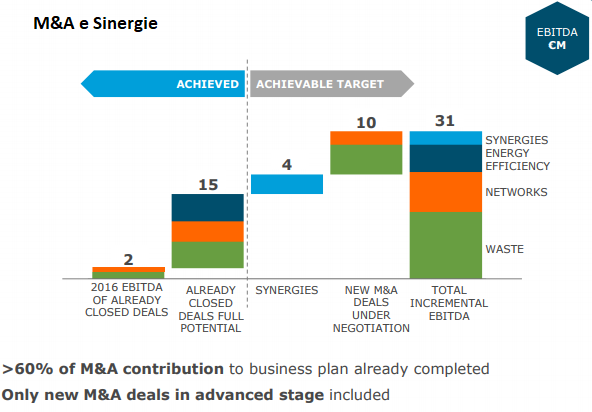 M&A e Sinergie

EBITDA
€M

ACHIEVED

ACHIEVABLE TARGET

2

15

4

10

31

SYNERGIES

ENERGY EFFICIENCY

NETWORKS

WASTE

2016 EBITDA OF ALREADY CLOSED DEALS

ALREADY CLOSED DEALS FULL POTENTIAL

SYNERGIES

NEW M&A DEALS UNDER NEGOTIATION

TOTAL INCREMENTAL EBITDA

>60% of M&A contribution to business plan already completed

Only new M&A deals in advanced stage included